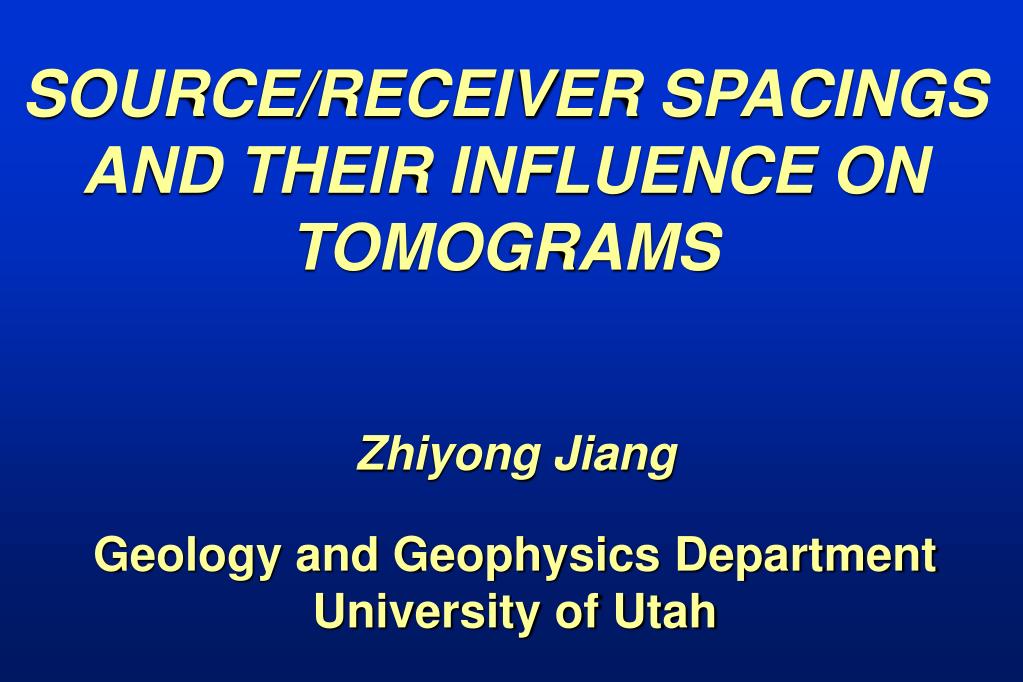 SOURCE/RECEIVER SPACINGS AND THEIR INFLUENCE ON TOMOGRAMS

Zhiyong Jiang

Geology and Geophysics Department
University of Utah